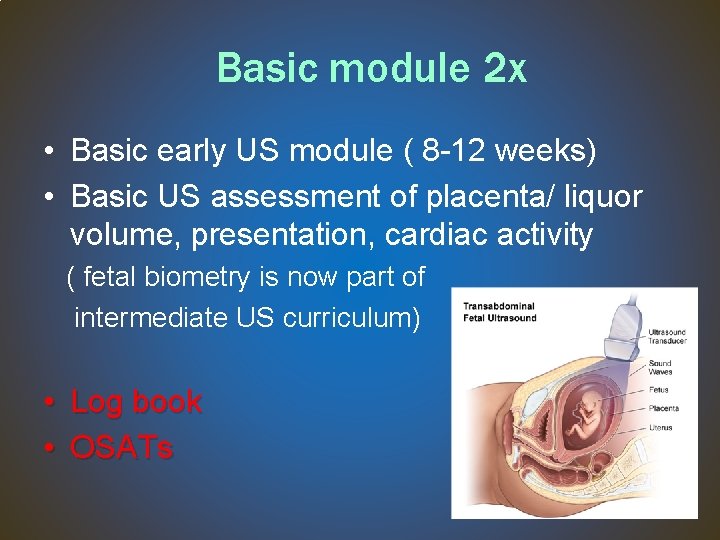 Basic module 2x

• Basic early US module ( 8-12 weeks)
• Basic US assessment of placenta/ liquor volume, presentation, cardiac activity

( fetal biometry is now part of intermediate US curriculum)

• Log book
• OSATs

Transabdominal Fetal Ultrasound

Ultrasound Transducer

Sound Waves

Fetus

Placenta

Uterus